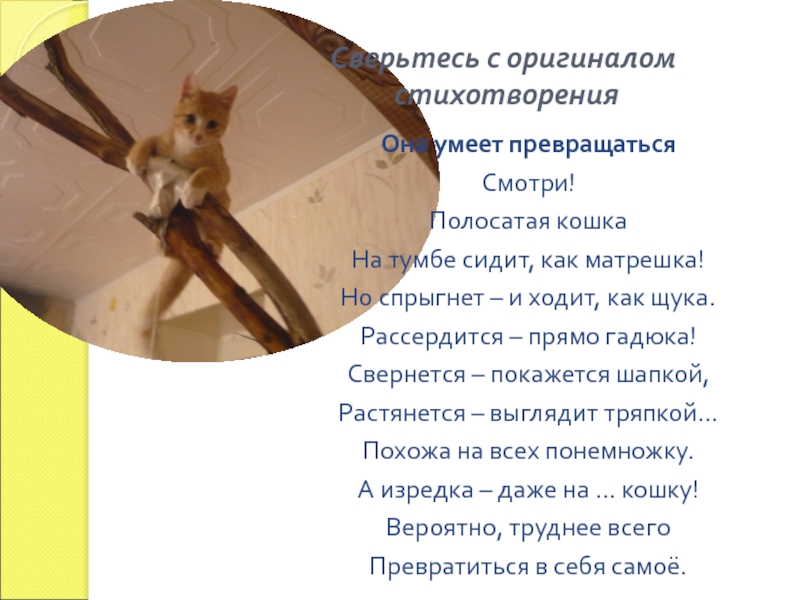 Сверьтесь с оригиналом стихотворения

Она умеет превращаться
Смотри!
Полосатая кошка
На тумбе сидит, как матрешка!
Но спрыгнет – и ходит, как щука.
Рассердится – прямо гадюка!
Свернется – покажется шапкой,
Растянется – выглядит тряпкой…
Похожа на всех понемножку.
А изредка – даже на … кошку!
Вероятно, труднее всего
Превратиться в себя самоё.